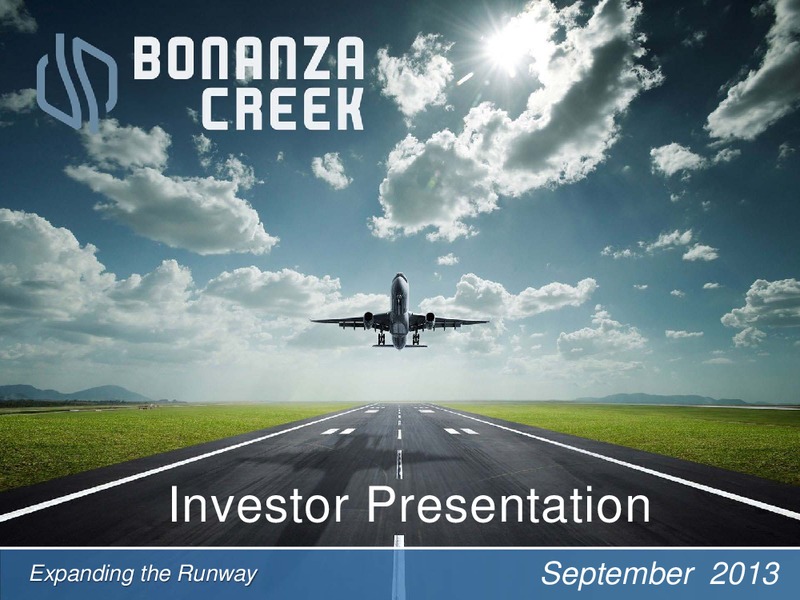 BONANZA CREEK

Investor Presentation

Expanding the Runway

September 2013